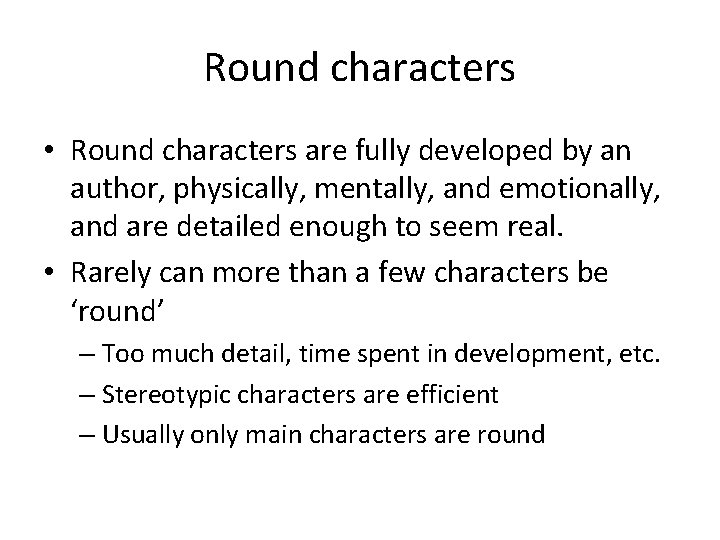 Round characters

• Round characters are fully developed by an author, physically, mentally, and emotionally, and are detailed enough to seem real.

• Rarely can more than a few characters be ‘round’

– Too much detail, time spent in development, etc.

– Stereotypic characters are efficient

– Usually only main characters are round